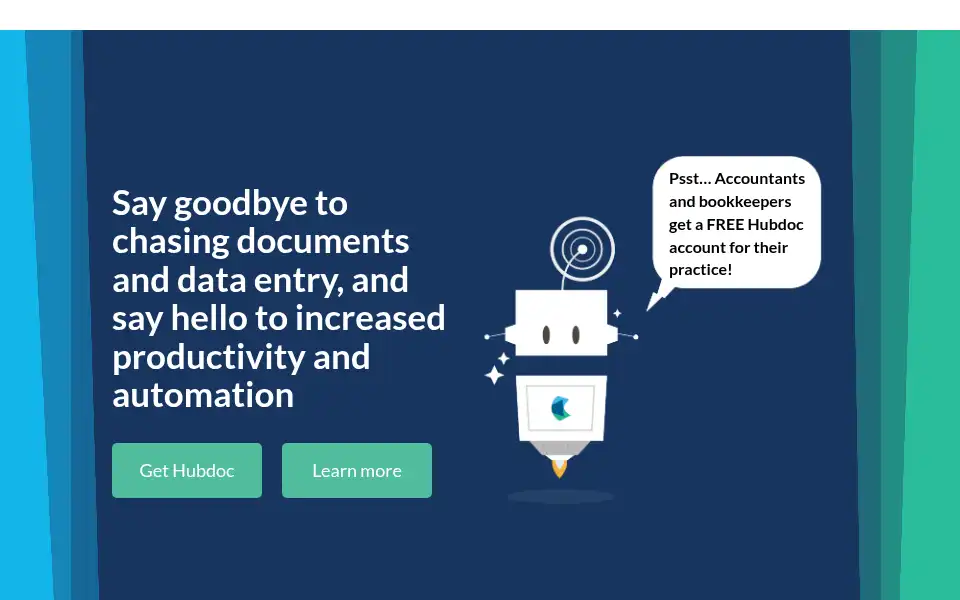 Say goodbye to chasing documents and data entry, and say hello to increased productivity and automation

Get Hubdoc

Learn more

Psst... Accountants and bookkeepers get a FREE Hubdoc account for their practice!